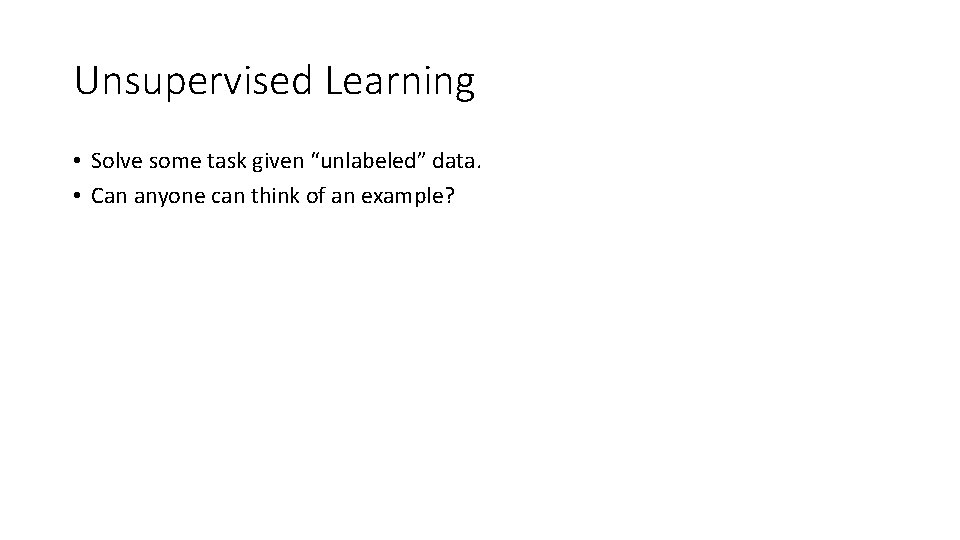 Unsupervised Learning

• Solve some task given “unlabeled” data.
• Can anyone can think of an example?